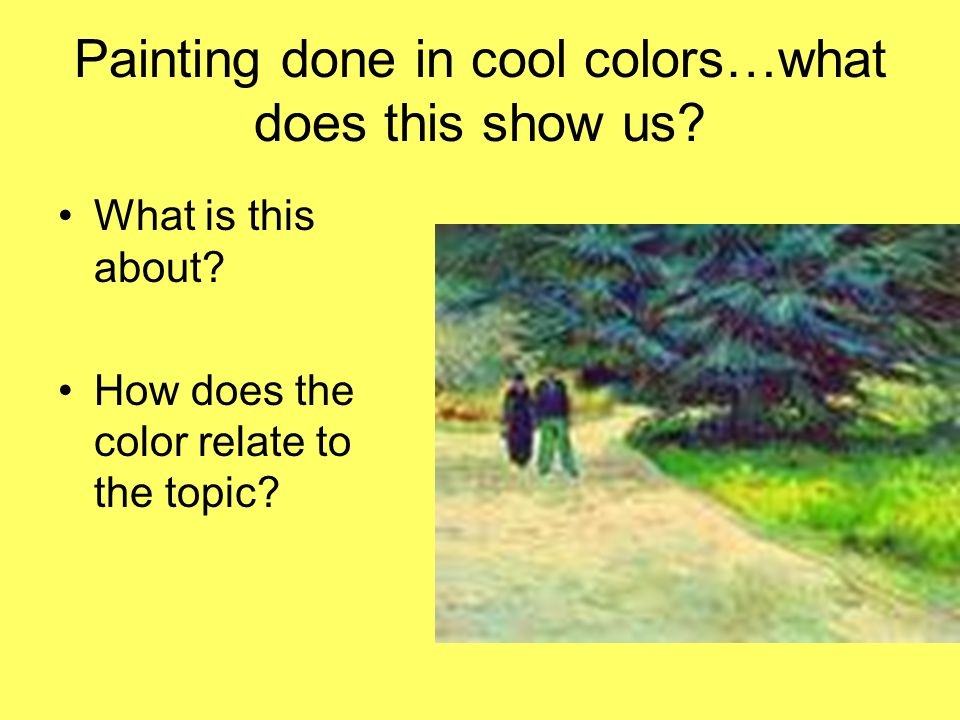 Painting done in cool colors…what does this show us?

• What is this about?

• How does the color relate to the topic?